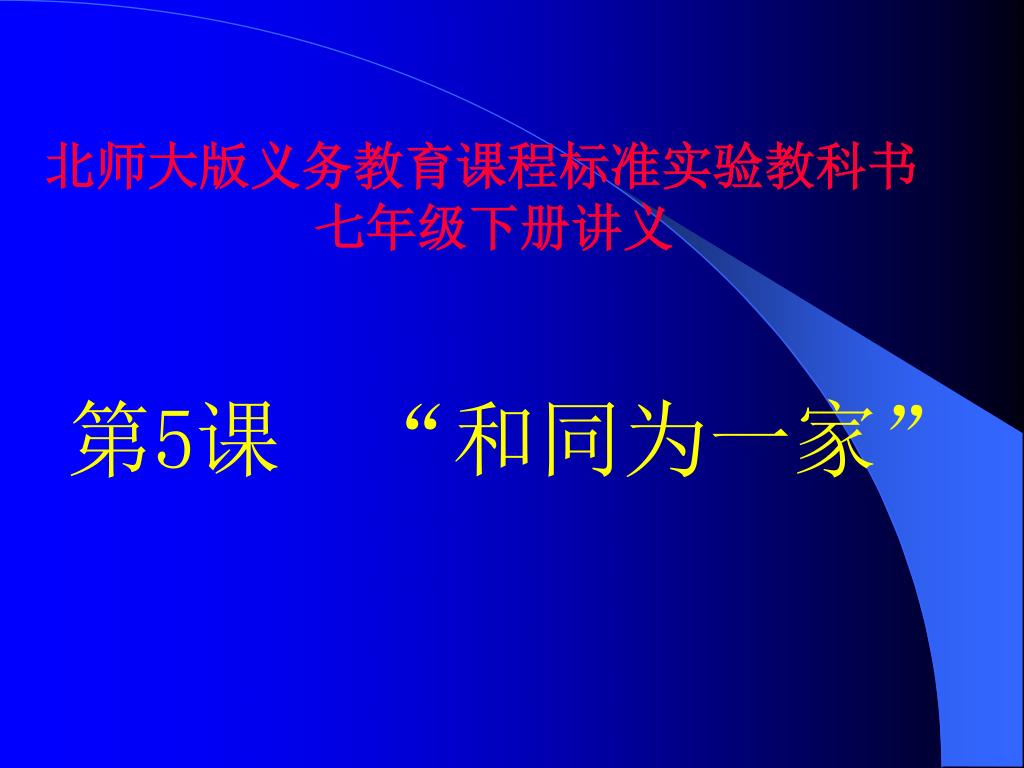 北师大版义务教育课程标准实验教科书
七年级下册讲义

第5课 “和同为一家”